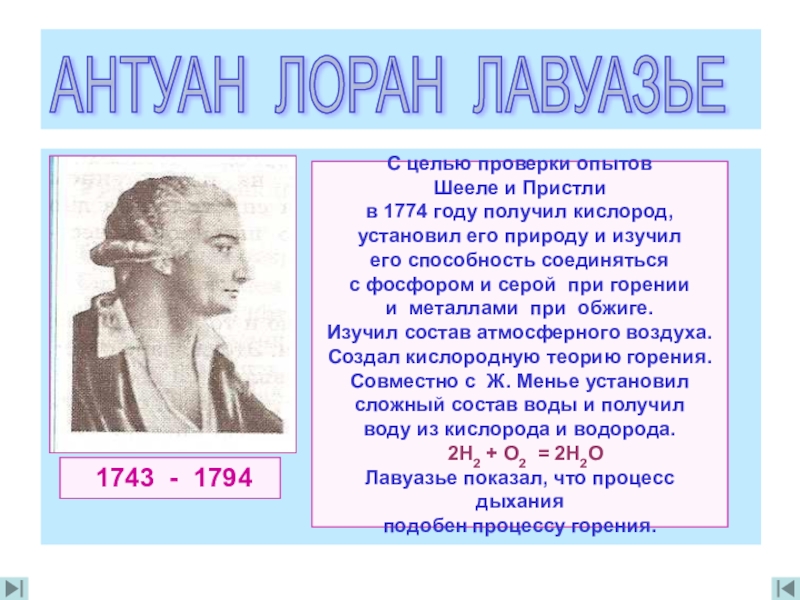 АНТУАН ЛОРАН ЛАВУАЗЬЕ

1743 - 1794

С целью проверки опытов Шееле и Пристли в 1774 году получил кислород, установил его природу и изучил его способность соединяться с фосфором и серой при горении и металлами при обжиге.
Изучил состав атмосферного воздуха.
Создал кислородную теорию горения.
Совместно с Ж. Менье установил сложный состав воды и получил воду из кислорода и водорода.
$2H_2 + O_2 = 2H_2O$
Лавуазье показал, что процесс дыхания подобен процессу горения.